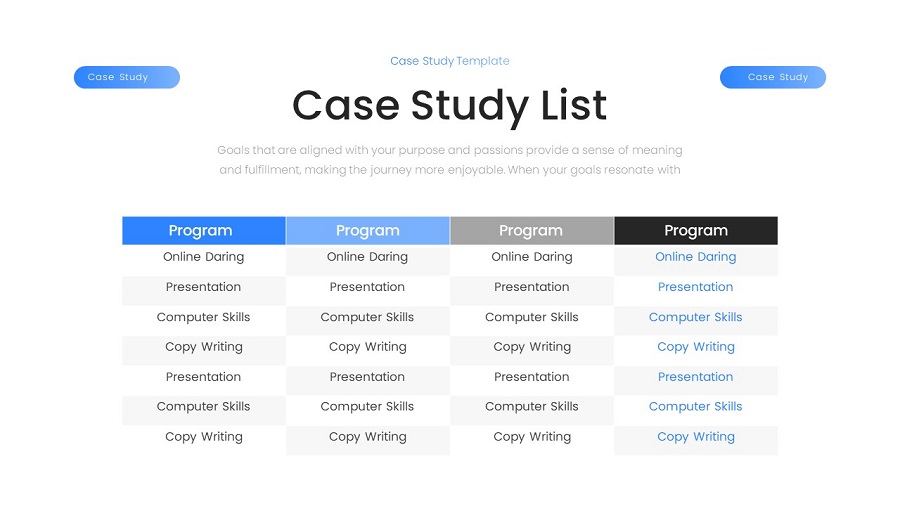 Case Study

Case Study Template

Case Study

Case Study List

Goals that are aligned with your purpose and passions provide a sense of meaning and fulfillment, making the journey more enjoyable. When your goals resonate with

| Program | Program | Program | Program |
|---|---|---|---|
| Online Daring | Online Daring | Online Daring | Online Daring |
| Presentation | Presentation | Presentation | Presentation |
| Computer Skills | Computer Skills | Computer Skills | Computer Skills |
| Copy Writing | Copy Writing | Copy Writing | Copy Writing |
| Presentation | Presentation | Presentation | Presentation |
| Computer Skills | Computer Skills | Computer Skills | Computer Skills |
| Copy Writing | Copy Writing | Copy Writing | Copy Writing |